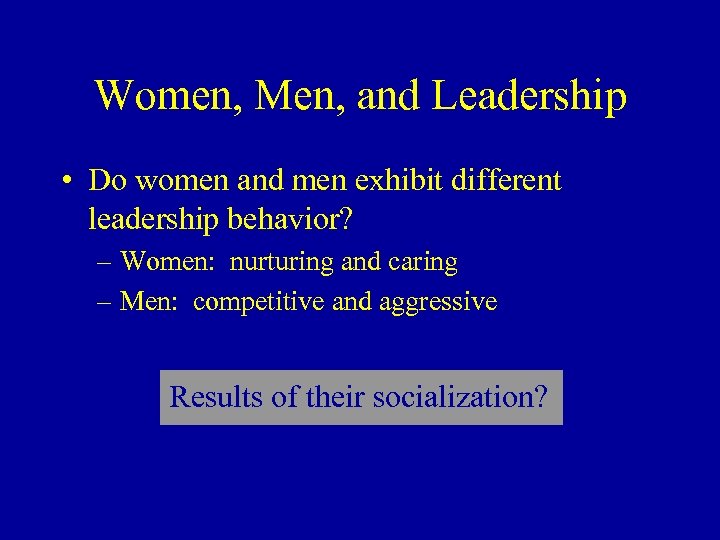 Women, Men, and Leadership

• Do women and men exhibit different leadership behavior?
– Women: nurturing and caring
– Men: competitive and aggressive

Results of their socialization?